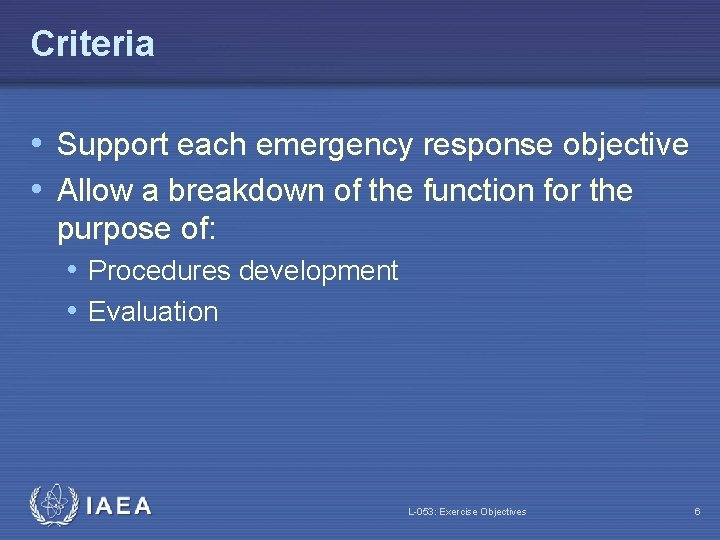 Criteria

• Support each emergency response objective
• Allow a breakdown of the function for the purpose of:
  • Procedures development
  • Evaluation

IAEA

L-053: Exercise Objectives

6